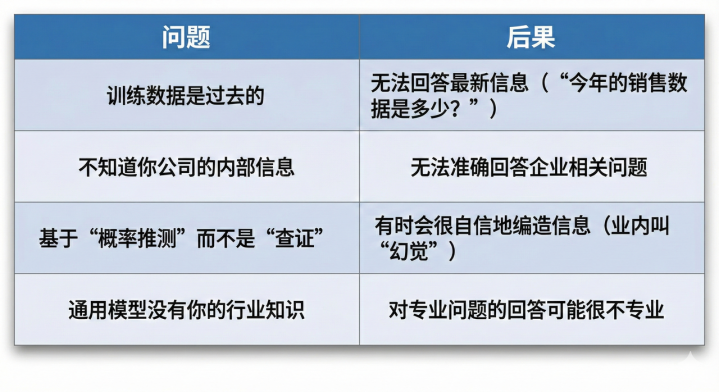 | 问题 | 后果 |
|---|---|
| 训练数据是过去的 | 无法回答最新信息（“今年的销售数据是多少？”） |
| 不知道你公司的内部信息 | 无法准确回答企业相关问题 |
| 基于“概率推测”而不是“查证” | 有时会很自信地编造信息（业内叫“幻觉”） |
| 通用模型没有你的行业知识 | 对专业问题的回答可能很不专业 |